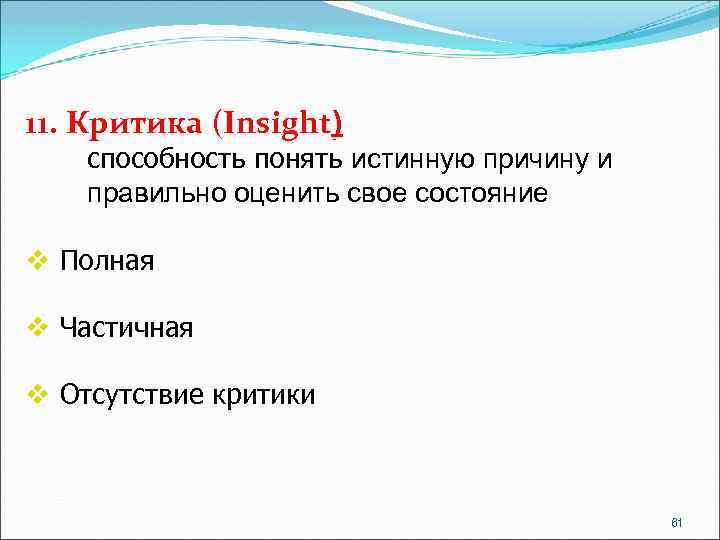 11. Критика (Insight)

способность понять истинную причину и правильно оценить свое состояние

❖ Полная

❖ Частичная

❖ Отсутствие критики

61